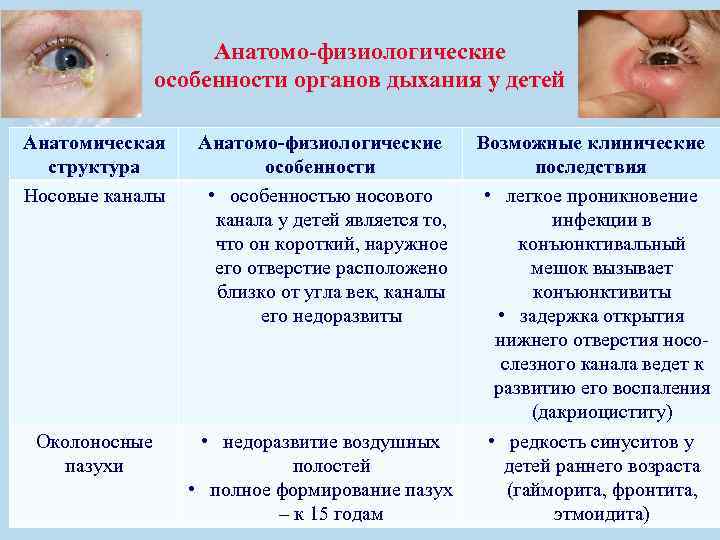 Анатомо-физиологические особенности органов дыхания у детей

| Анатомическая структура | Анатомо-физиологические особенности | Возможные клинические последствия |
|---|---|---|
| Носовые каналы | • особенностью носового канала у детей является то, что он короткий, наружное его отверстие расположено близко от угла век, каналы его недоразвиты | • легкое проникновение инфекции в конъюнктивальный мешок вызывает конъюнктивиты • задержка открытия нижнего отверстия носо-слезного канала ведет к развитию его воспаления (дакриоциститу) |
| Околоносные пазухи | • недоразвитие воздушных полостей • полное формирование пазух – к 15 годам | • редкость синуситов у детей раннего возраста (гайморита, фронтита, этмоидита) |